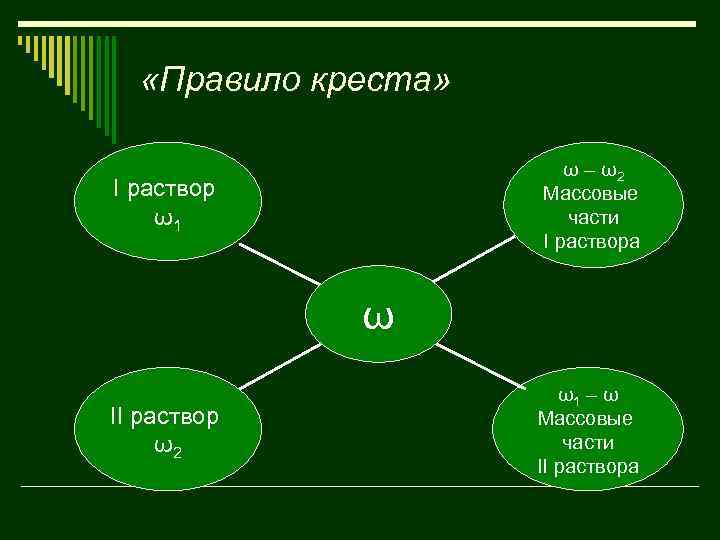 «Правило креста»

I раствор $\omega_1$

$\omega - \omega_2$ Массовые части I раствора

$\omega$

II раствор $\omega_2$

$\omega_1 - \omega$ Массовые части II раствора